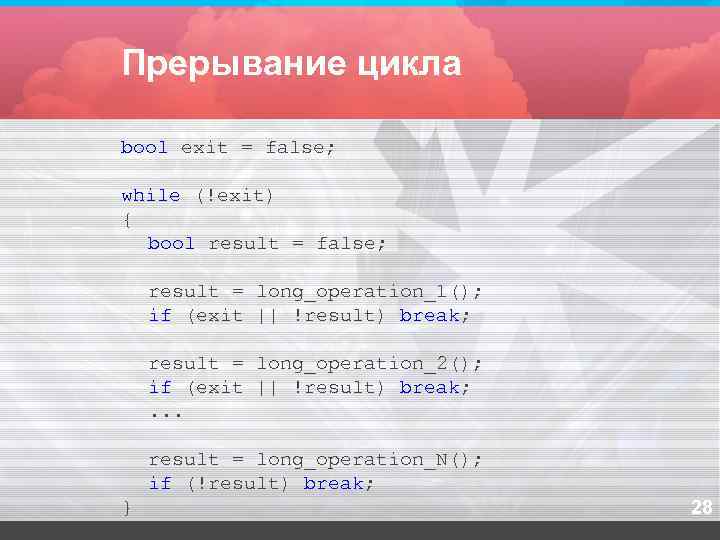 Прерывание цикла

bool exit = false;

while (!exit)
{
  bool result = false;

  result = long_operation_1();
  if (exit || !result) break;

  result = long_operation_2();
  if (exit || !result) break;
  ...

  result = long_operation_N();
  if (!result) break;
}

28